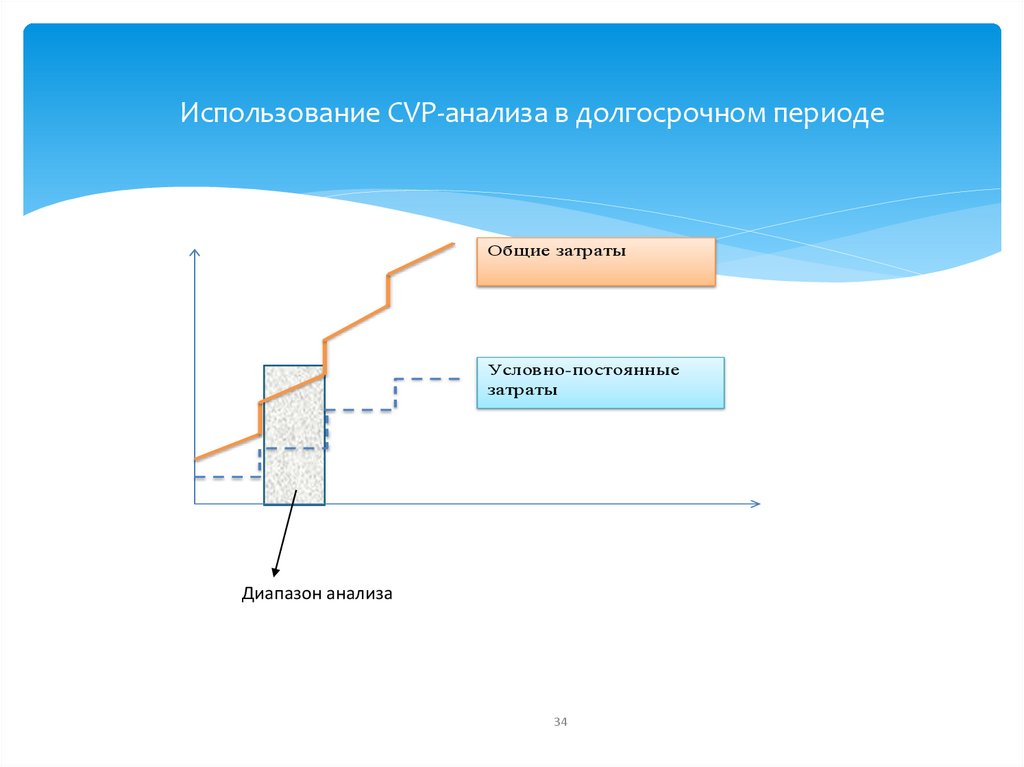 Использование CVP-анализа в долгосрочном периоде

Общие затраты

Условно-постоянные затраты

Диапазон анализа

34